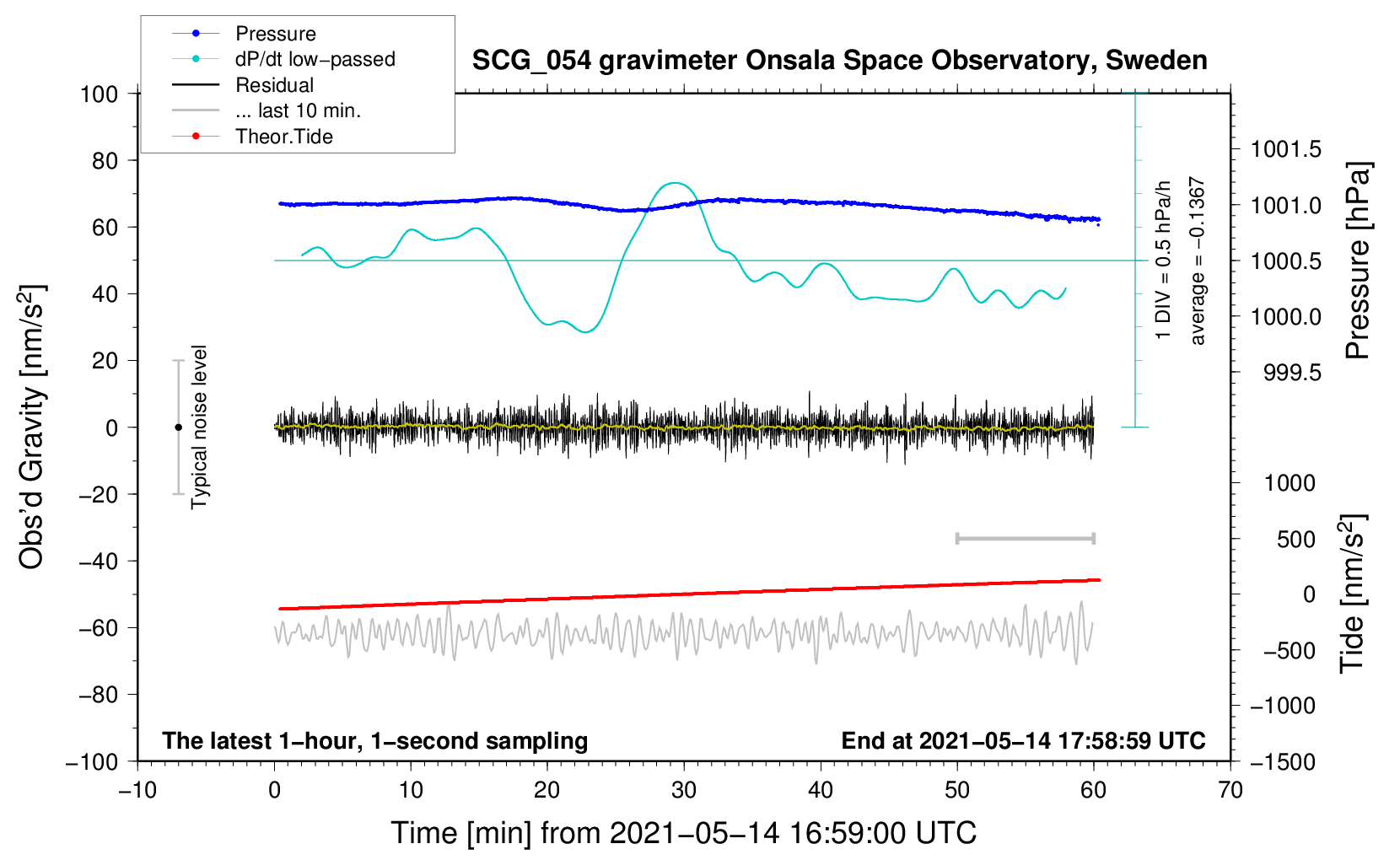 Pressure
dP/dt low−passed
Residual
... last 10 min.
Theor.Tide

SCG_054 gravimeter Onsala Space Observatory, Sweden

100
80
60
40
20
0
−20
−40
−60
−80
−100

Obs'd Gravity [nm/s$^2$]

Typical noise level

1 DIV = 0.5 hPa/h
average = −0.1367

1001.5
1001.0
1000.5
1000.0
999.5

Pressure [hPa]

1000
500
0
−500
−1000
−1500

Tide [nm/s$^2$]

The latest 1−hour, 1−second sampling
End at 2021−05−14 17:58:59 UTC

−10
0
10
20
30
40
50
60
70

Time [min] from 2021−05−14 16:59:00 UTC